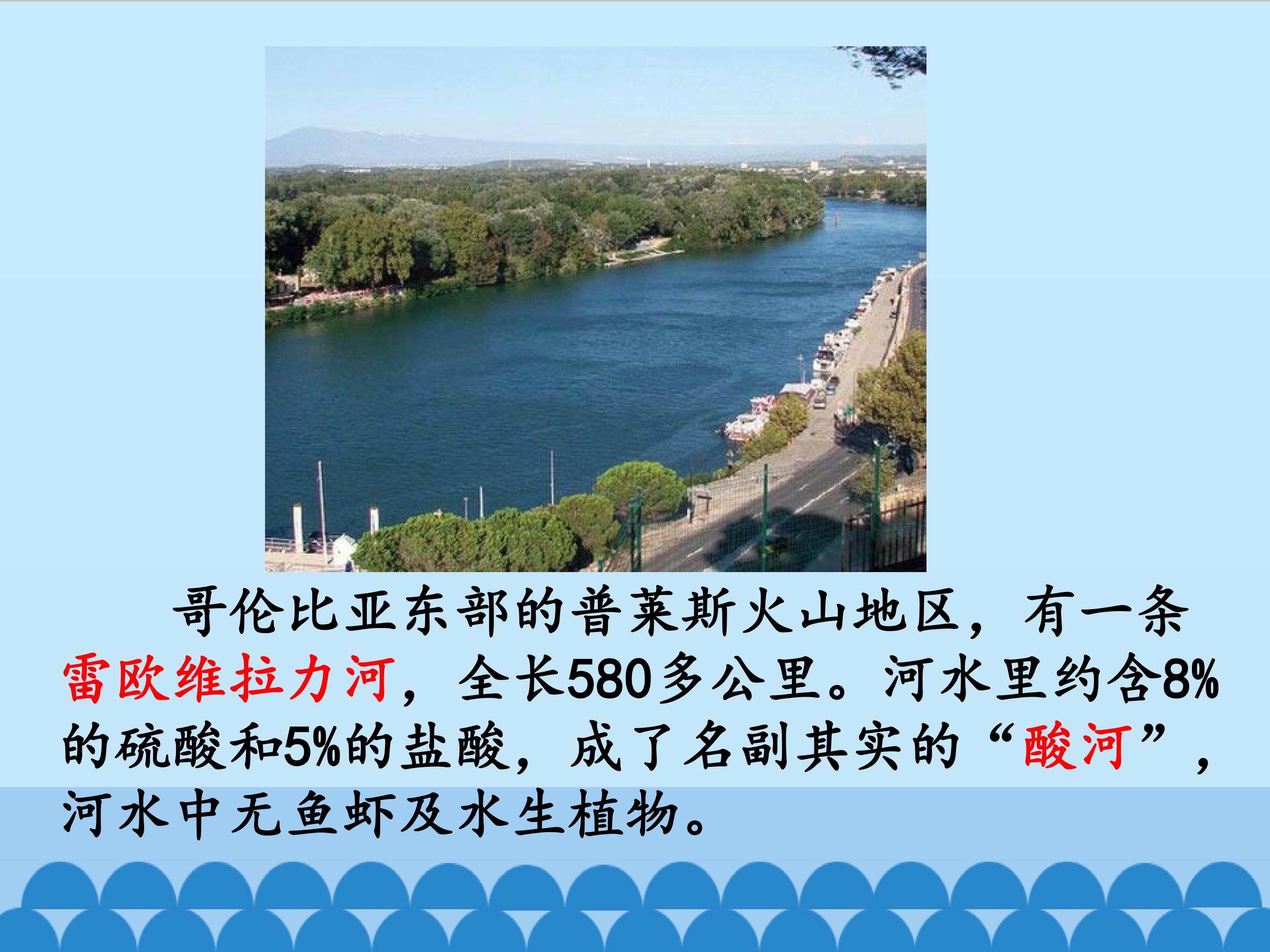 哥伦比亚东部的普莱斯火山地区，有一条雷欧维拉力河，全长580多公里。河水里约含8%的硫酸和5%的盐酸，成了名副其实的“酸河”，河水中无鱼虾及水生植物。